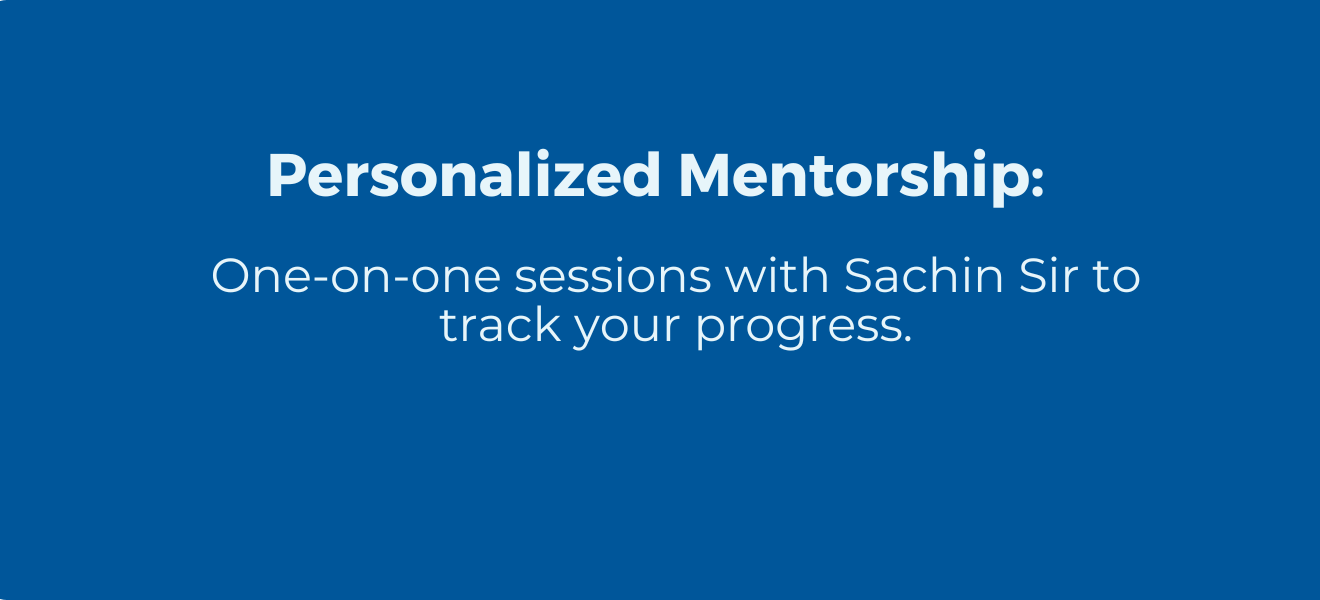 Personalized Mentorship:

One-on-one sessions with Sachin Sir to track your progress.